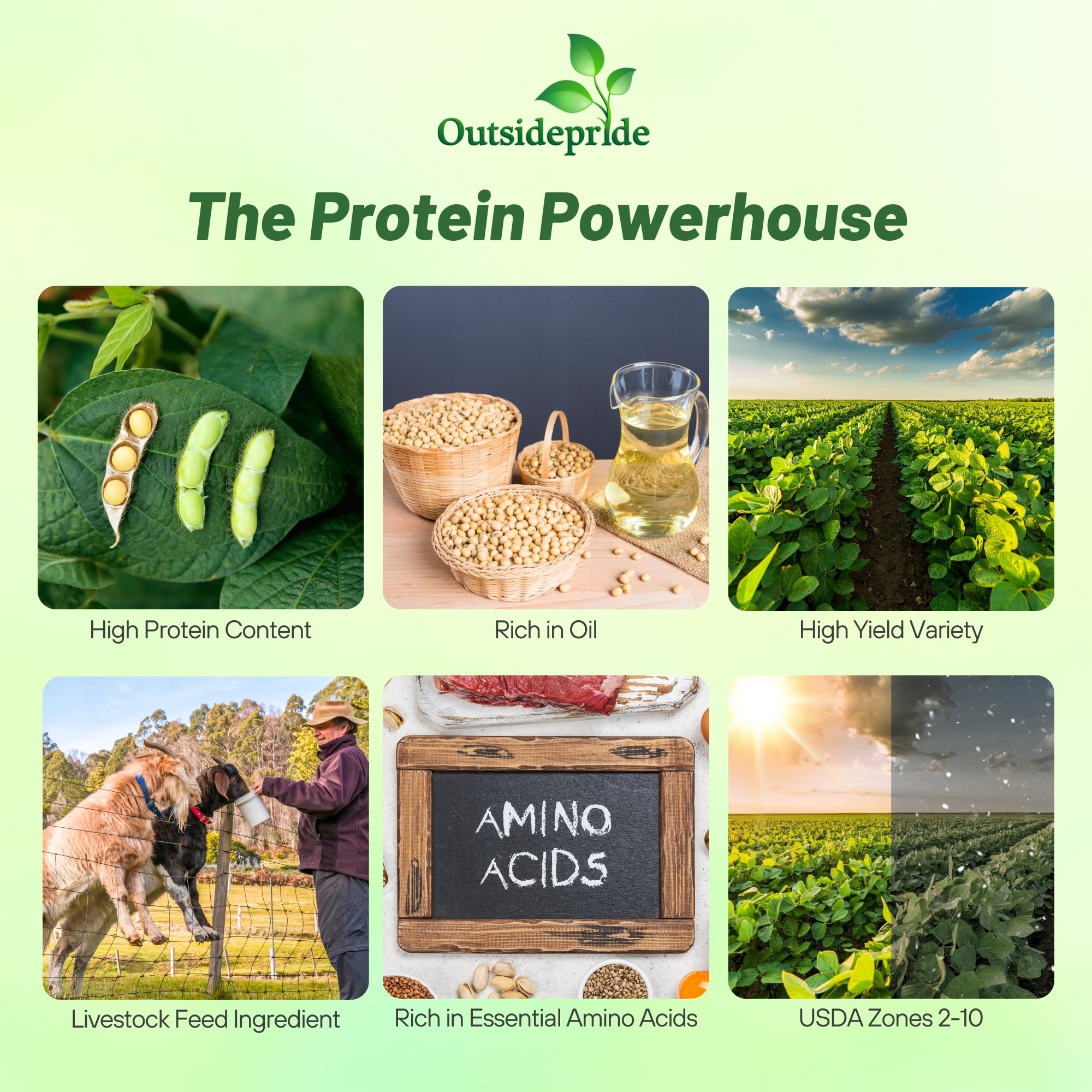 Outsidepride

The Protein Powerhouse

High Protein Content

Rich in Oil

High Yield Variety

Livestock Feed Ingredient

AMINO ACIDS

Rich in Essential Amino Acids

USDA Zones 2-10